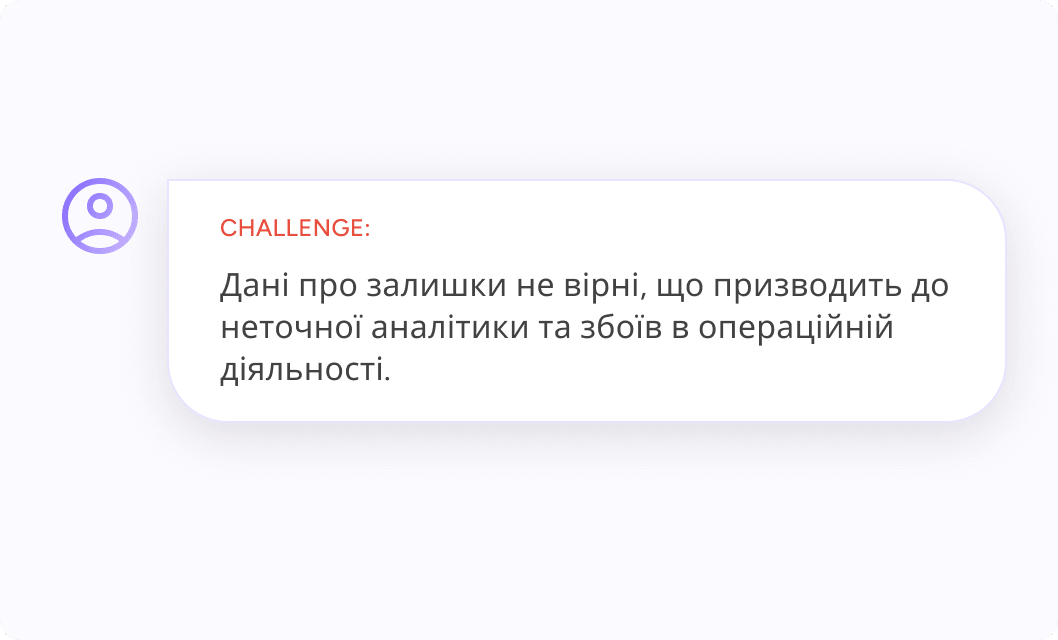 CHALLENGE:

Дані про залишки не вірні, що призводить до неточної аналітики та збоїв в операційній діяльності.